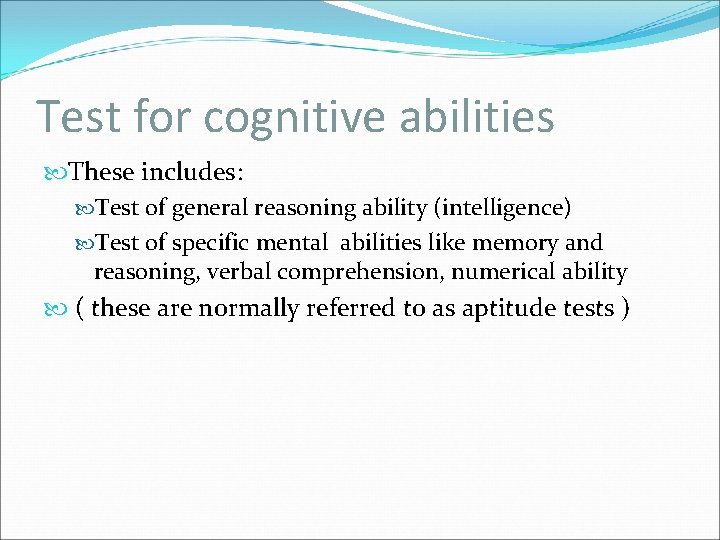 Test for cognitive abilities

These includes:

Test of general reasoning ability (intelligence)

Test of specific mental abilities like memory and reasoning, verbal comprehension, numerical ability

( these are normally referred to as aptitude tests )